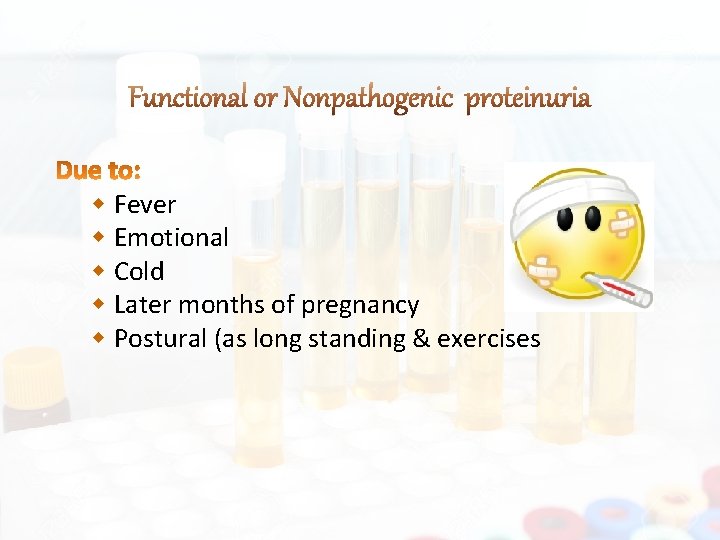 Functional or Nonpathogenic proteinuria

Due to:
- Fever
- Emotional
- Cold
- Later months of pregnancy
- Postural (as long standing & exercises